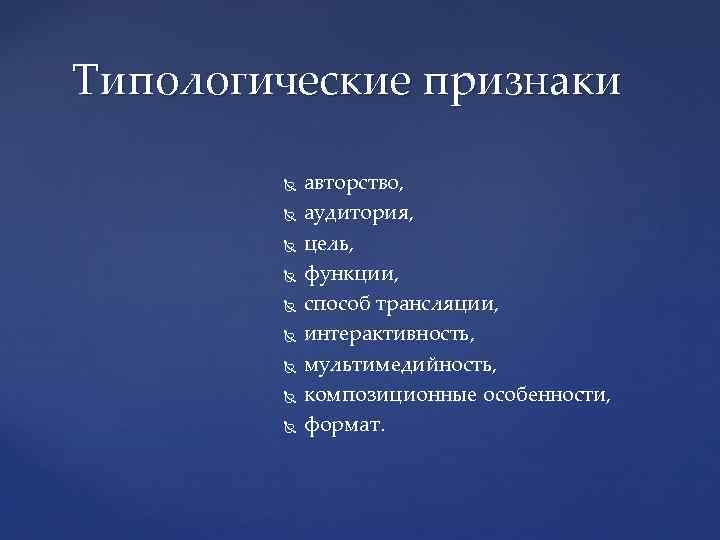 Типологические признаки

авторство,
аудитория,
цель,
функции,
способ трансляции,
интерактивность,
мультимедийность,
композиционные особенности,
формат.